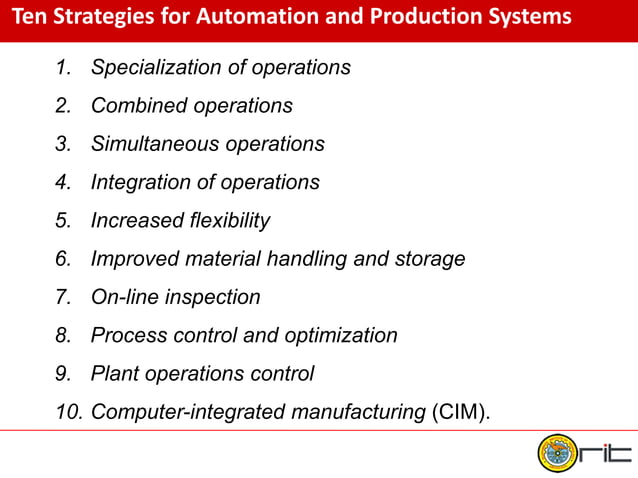 Ten Strategies for Automation and Production Systems

1. Specialization of operations
2. Combined operations
3. Simultaneous operations
4. Integration of operations
5. Increased flexibility
6. Improved material handling and storage
7. On-line inspection
8. Process control and optimization
9. Plant operations control
10. Computer-integrated manufacturing (CIM).

RIT